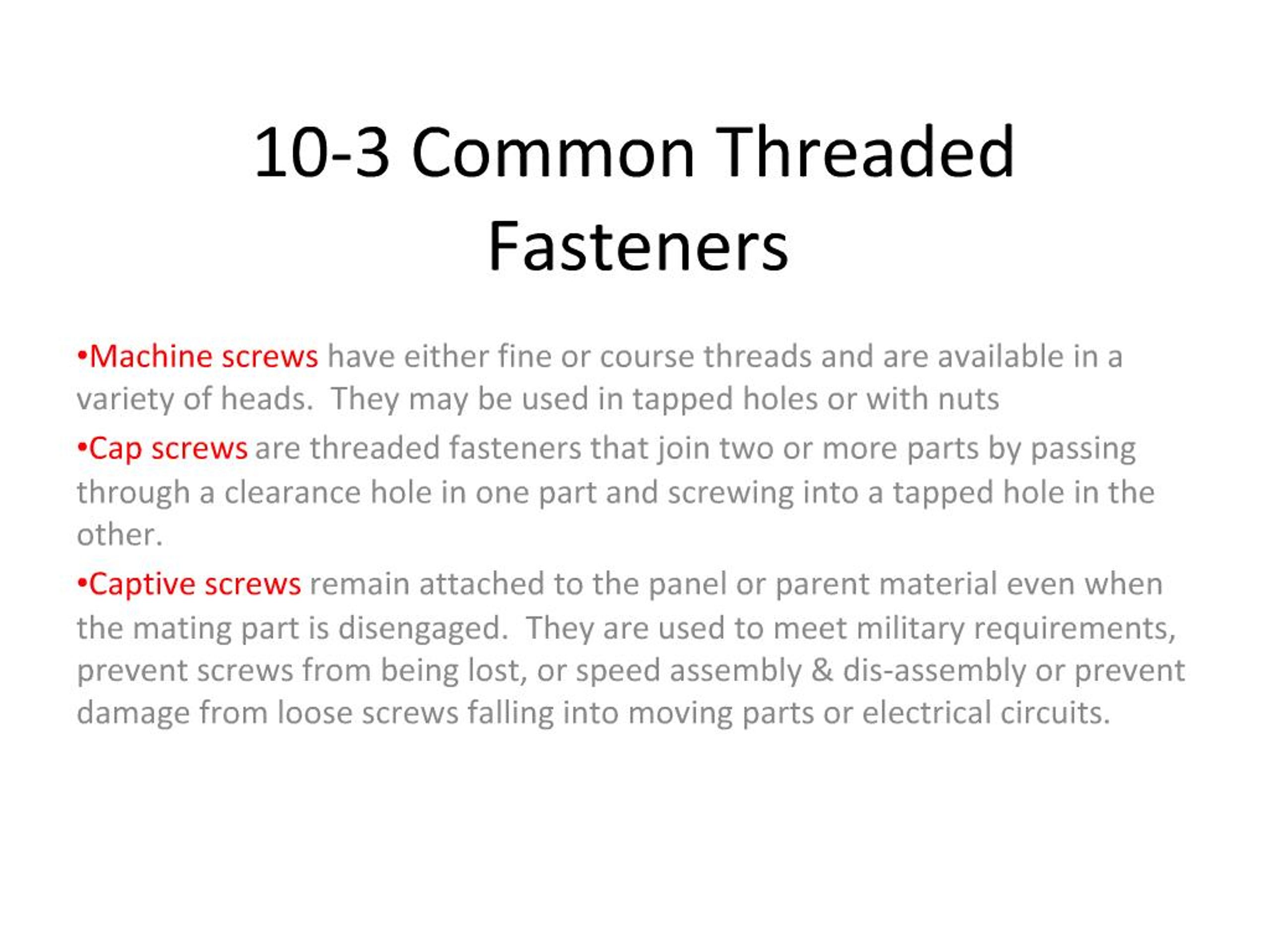 10-3 Common Threaded Fasteners

•Machine screws have either fine or course threads and are available in a variety of heads. They may be used in tapped holes or with nuts

•Cap screws are threaded fasteners that join two or more parts by passing through a clearance hole in one part and screwing into a tapped hole in the other.

•Captive screws remain attached to the panel or parent material even when the mating part is disengaged. They are used to meet military requirements, prevent screws from being lost, or speed assembly & dis-assembly or prevent damage from loose screws falling into moving parts or electrical circuits.